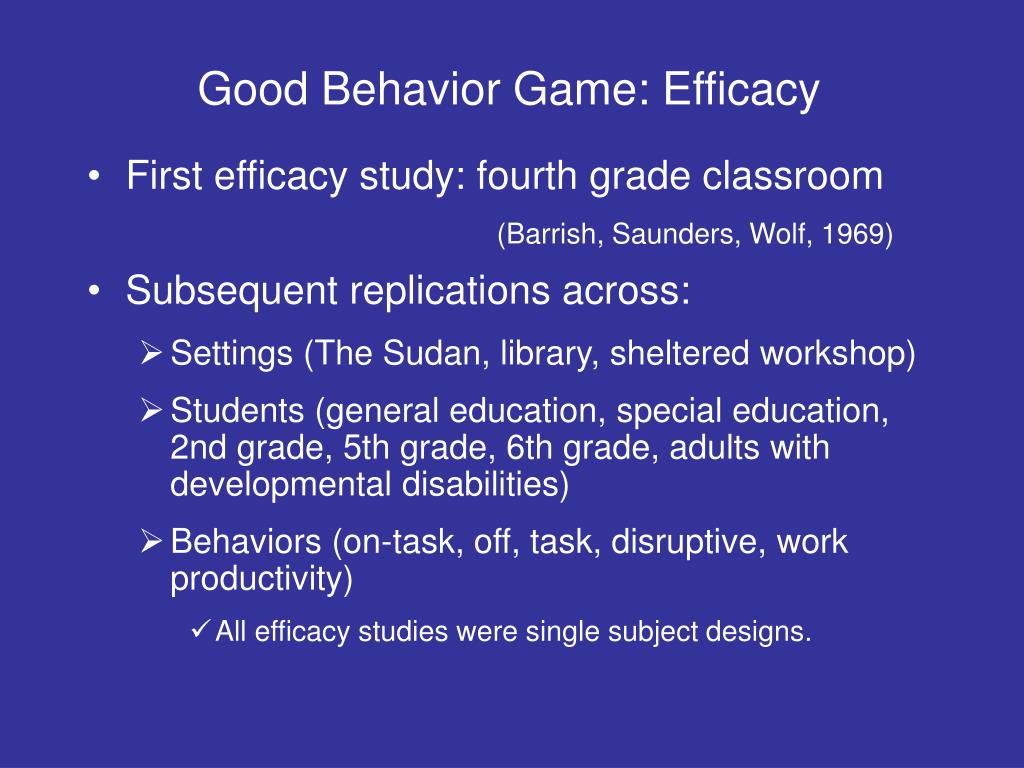 Good Behavior Game: Efficacy

• First efficacy study: fourth grade classroom

(Barrish, Saunders, Wolf, 1969)

• Subsequent replications across:

➢ Settings (The Sudan, library, sheltered workshop)

➢ Students (general education, special education, 2nd grade, 5th grade, 6th grade, adults with developmental disabilities)

➢ Behaviors (on-task, off, task, disruptive, work productivity)

✓ All efficacy studies were single subject designs.